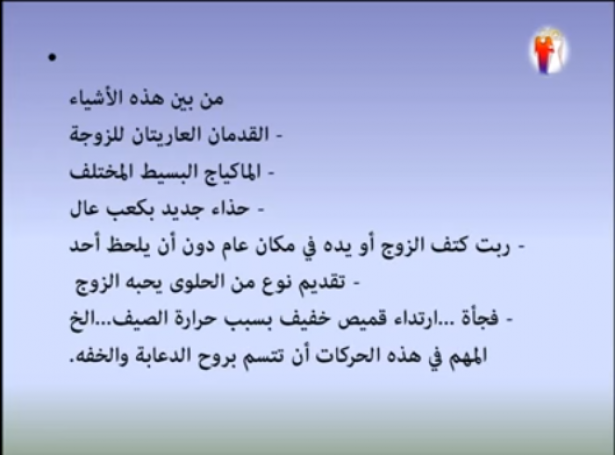 •
من بين هذه الأشياء
- القدمان العاريتان للزوجة
- الماكياج البسيط المختلف
- حذاء جديد بكعب عال
- ربت كتف الزوج أو يده في مكان عام دون أن يلحظ أحد
- تقديم نوع من الحلوى يحبه الزوج
- فجأة ...ارتداء قميص خفيف بسبب حرارة الصيف...الخ
المهم في هذه الحركات أن تتسم بروح الدعابة والخفه.